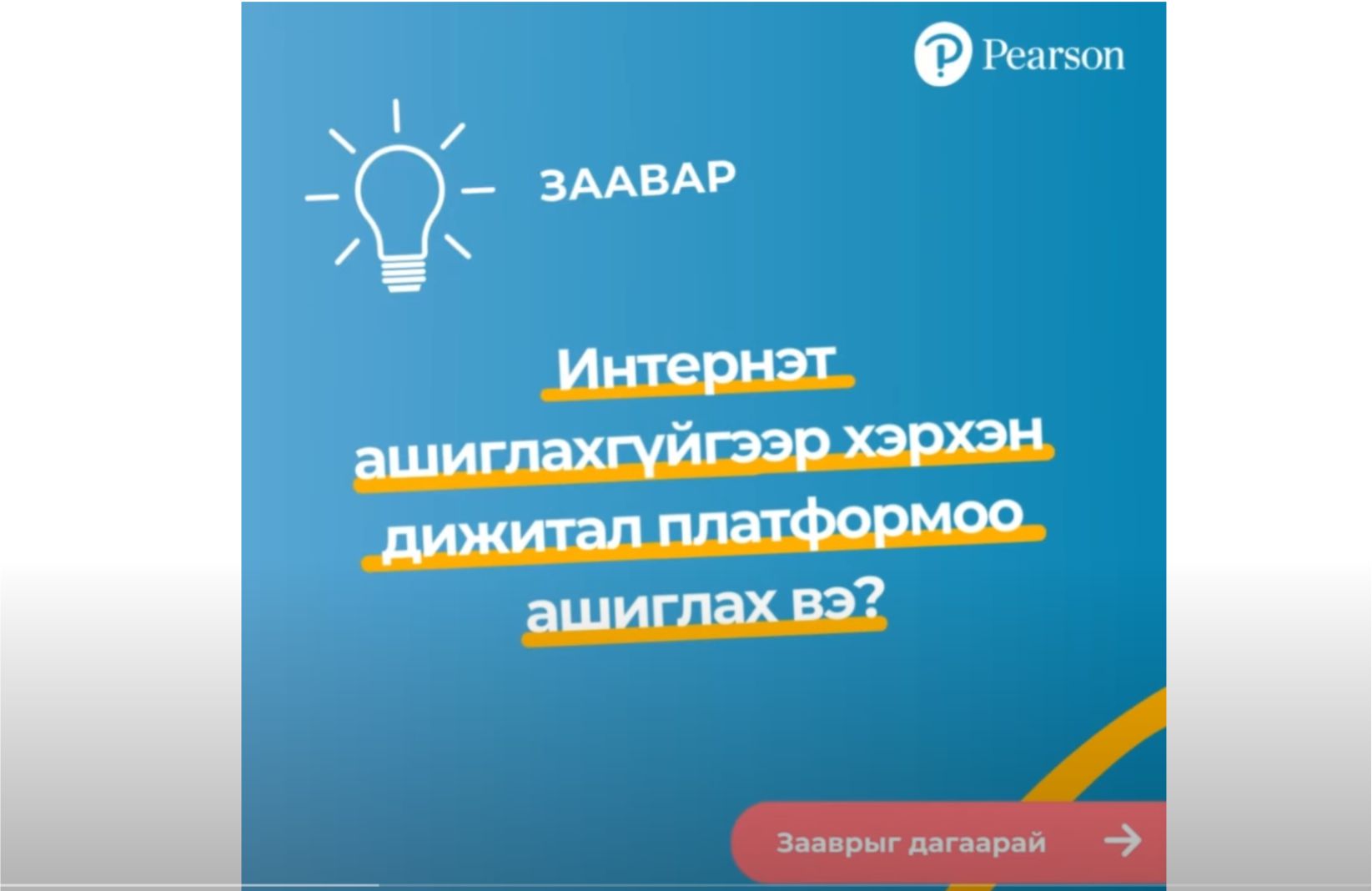 Pearson

ЗААВАР

Интернэт ашиглахгүйгээр хэрхэн дижитал платформоо ашиглах вэ?

Зааврыг дагаарай